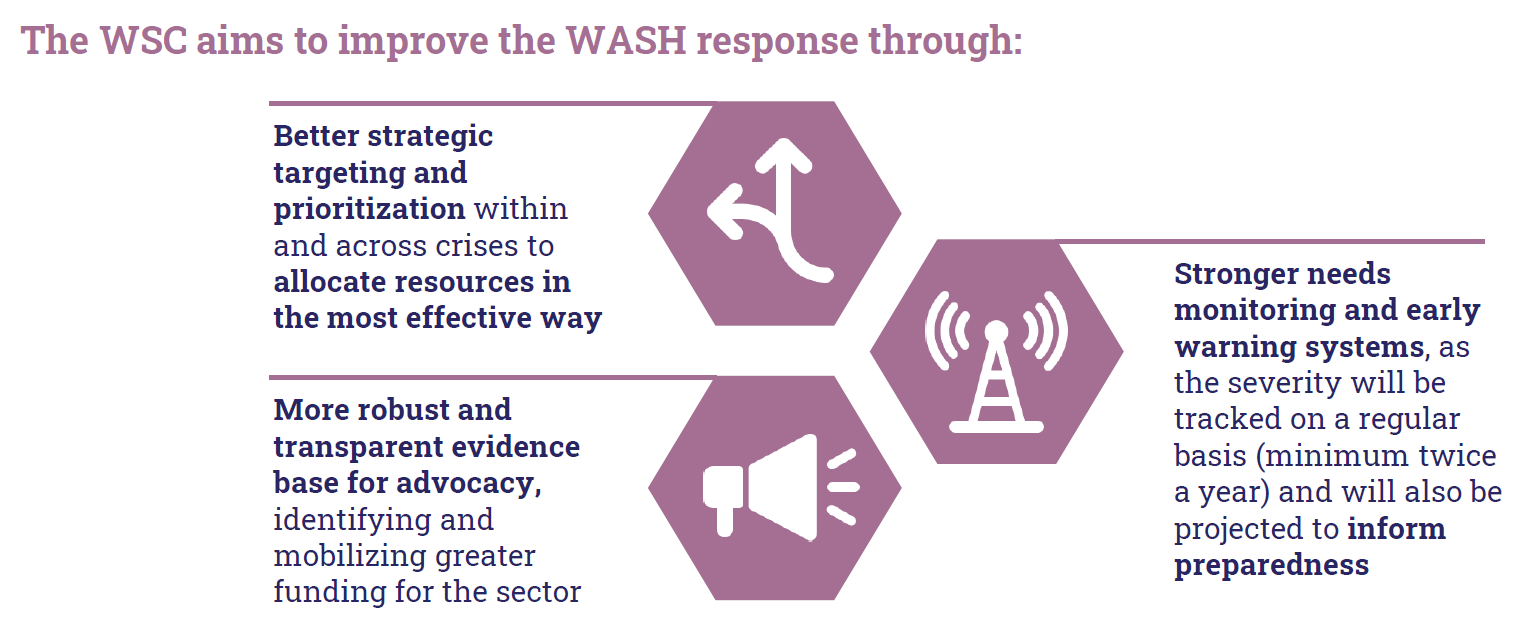 The WSC aims to improve the WASH response through:

Better strategic targeting and prioritization within and across crises to allocate resources in the most effective way

More robust and transparent evidence base for advocacy, identifying and mobilizing greater funding for the sector

Stronger needs monitoring and early warning systems, as the severity will be tracked on a regular basis (minimum twice a year) and will also be projected to inform preparedness